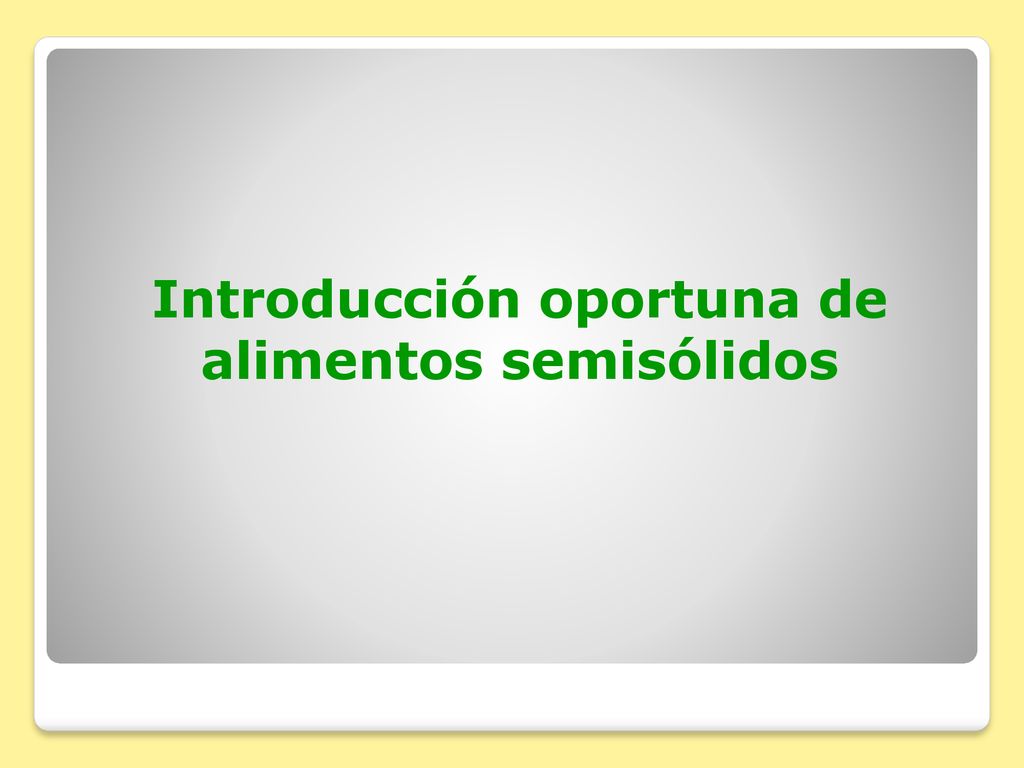 Introducción oportuna de alimentos semisólidos